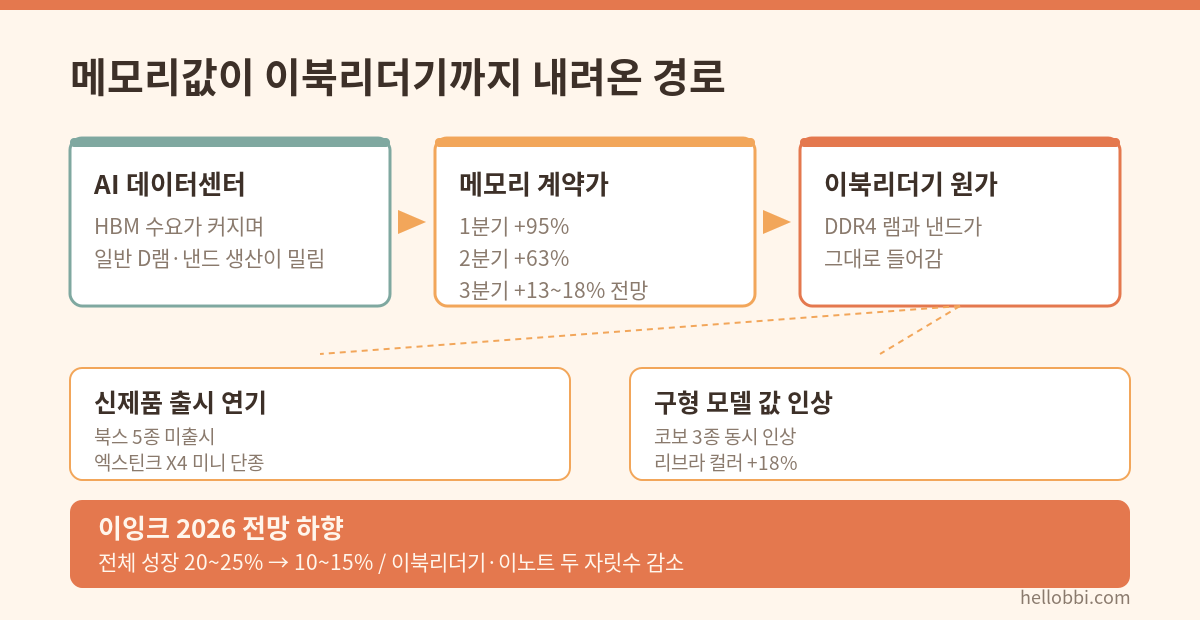 메모리값이 이북리더기까지 내려온 경로

AI 데이터센터
HBM 수요가 커지며
일반 D램·낸드 생산이 밀림

메모리 계약가
1분기 +95%
2분기 +63%
3분기 +13~18% 전망

이북리더기 원가
DDR4 램과 낸드가
그대로 들어감

신제품 출시 연기
북스 5종 미출시
엑스틴크 X4 미니 단종

구형 모델 값 인상
코보 3종 동시 인상
리브라 컬러 +18%

이잉크 2026 전망 하향
전체 성장 20~25% → 10~15% / 이북리더기·이노트 두 자릿수 감소

hellobbi.com